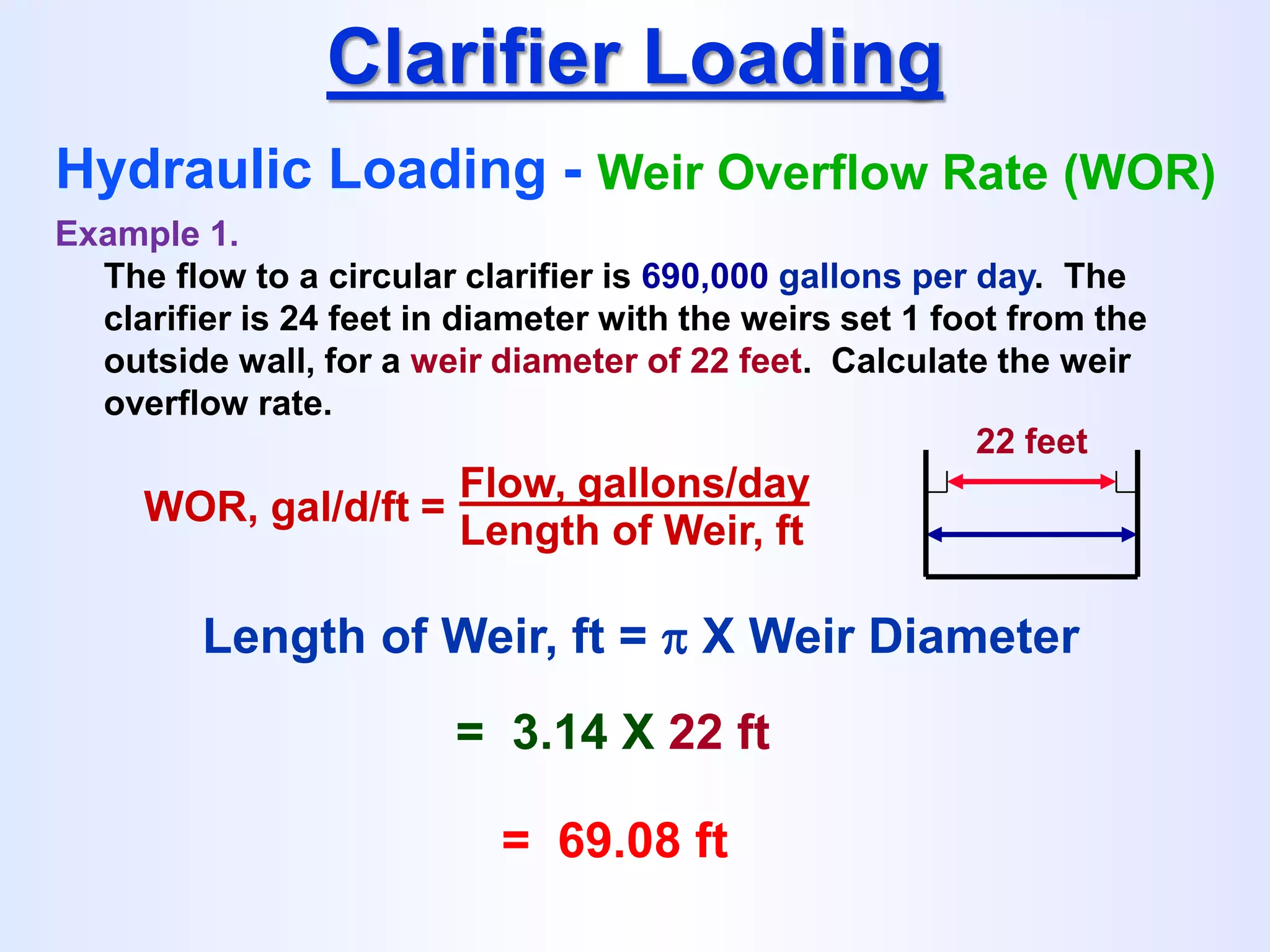 Clarifier Loading

Hydraulic Loading - Weir Overflow Rate (WOR)

Example 1.

The flow to a circular clarifier is 690,000 gallons per day. The clarifier is 24 feet in diameter with the weirs set 1 foot from the outside wall, for a weir diameter of 22 feet. Calculate the weir overflow rate.

22 feet

WOR, gal/d/ft = $\frac{\text{Flow, gallons/day}}{\text{Length of Weir, ft}}$

Length of Weir, ft = $\pi$ X Weir Diameter

= 3.14 X 22 ft

= 69.08 ft